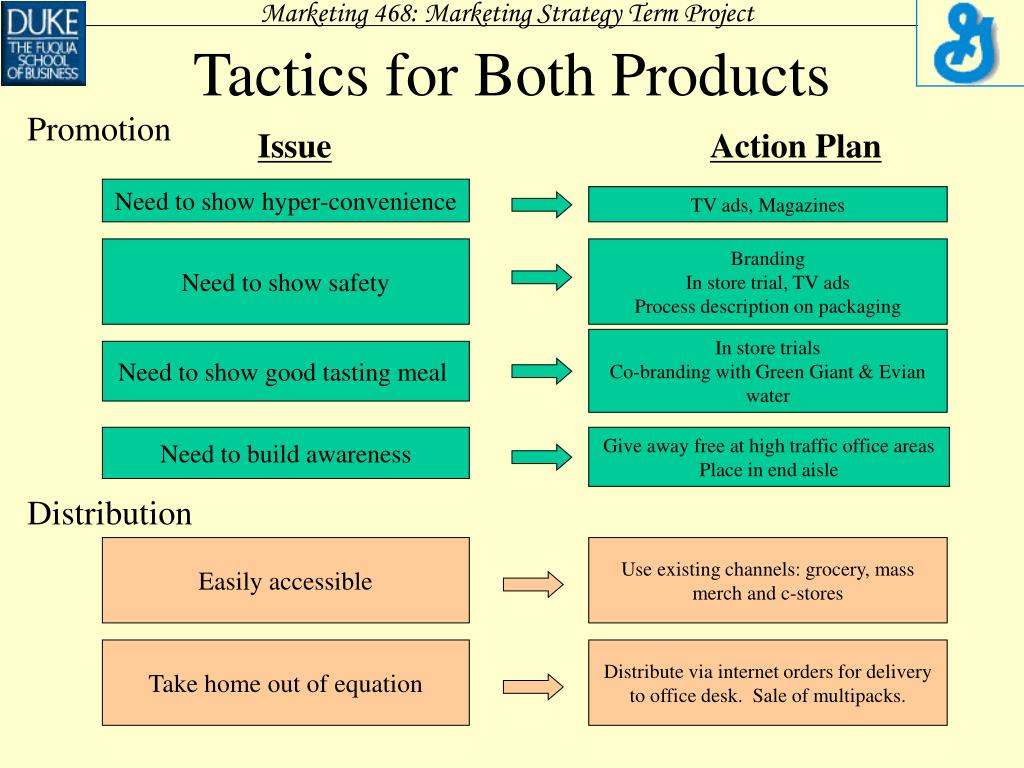 DUKE
THE FUQUA SCHOOL OF BUSINESS

Marketing 468: Marketing Strategy Term Project

Tactics for Both Products

Promotion

Issue

Action Plan

Need to show hyper-convenience

TV ads, Magazines

Need to show safety

Branding
In store trial, TV ads
Process description on packaging

Need to show good tasting meal

In store trials
Co-branding with Green Giant & Evian water

Need to build awareness

Give away free at high traffic office areas
Place in end aisle

Distribution

Easily accessible

Use existing channels: grocery, mass merch and c-stores

Take home out of equation

Distribute via internet orders for delivery to office desk. Sale of multipacks.